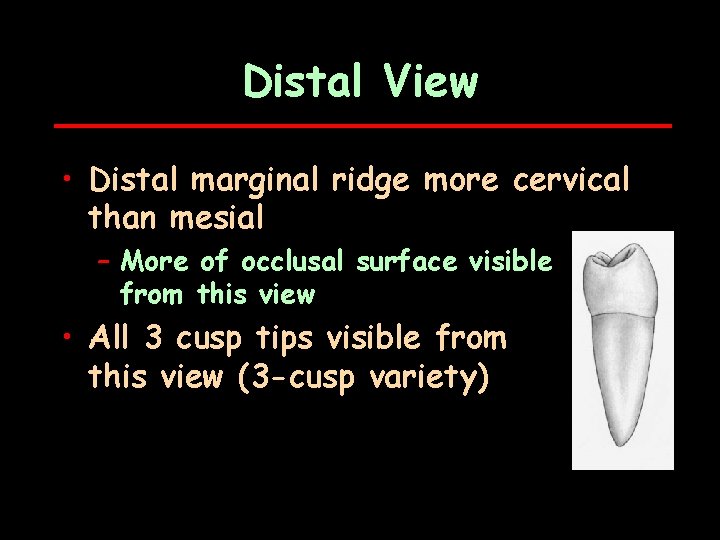 Distal View

• Distal marginal ridge more cervical than mesial
 – More of occlusal surface visible from this view
• All 3 cusp tips visible from this view (3-cusp variety)